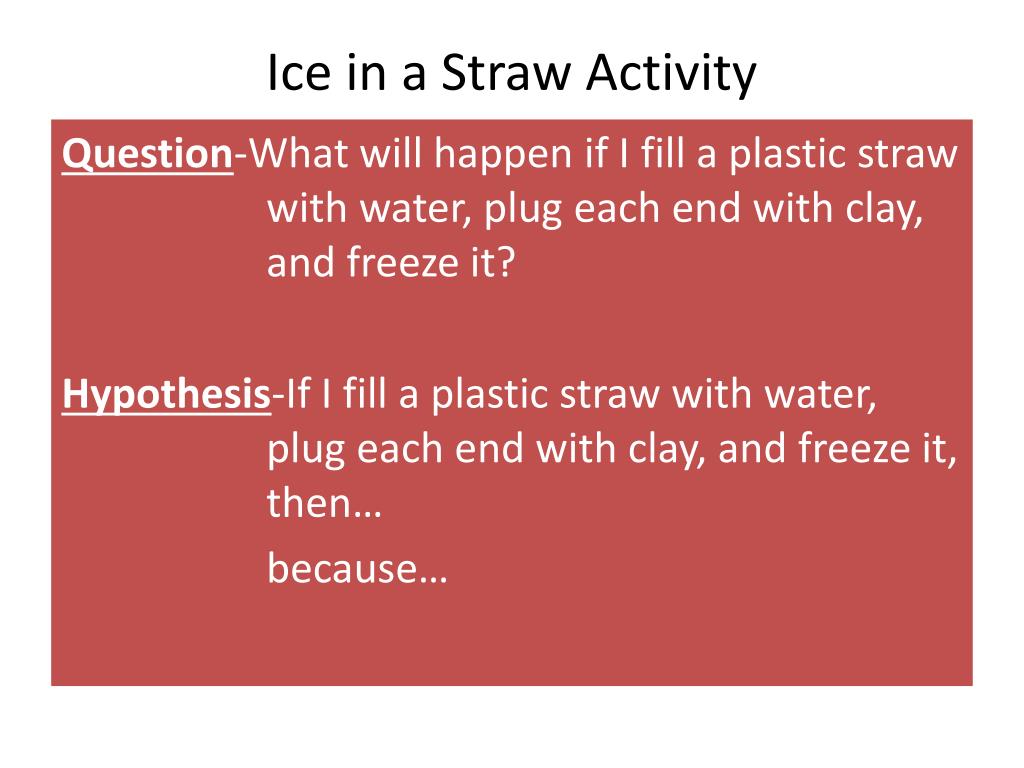 Ice in a Straw Activity

Question-What will happen if I fill a plastic straw with water, plug each end with clay, and freeze it?

Hypothesis-If I fill a plastic straw with water, plug each end with clay, and freeze it, then…

because…